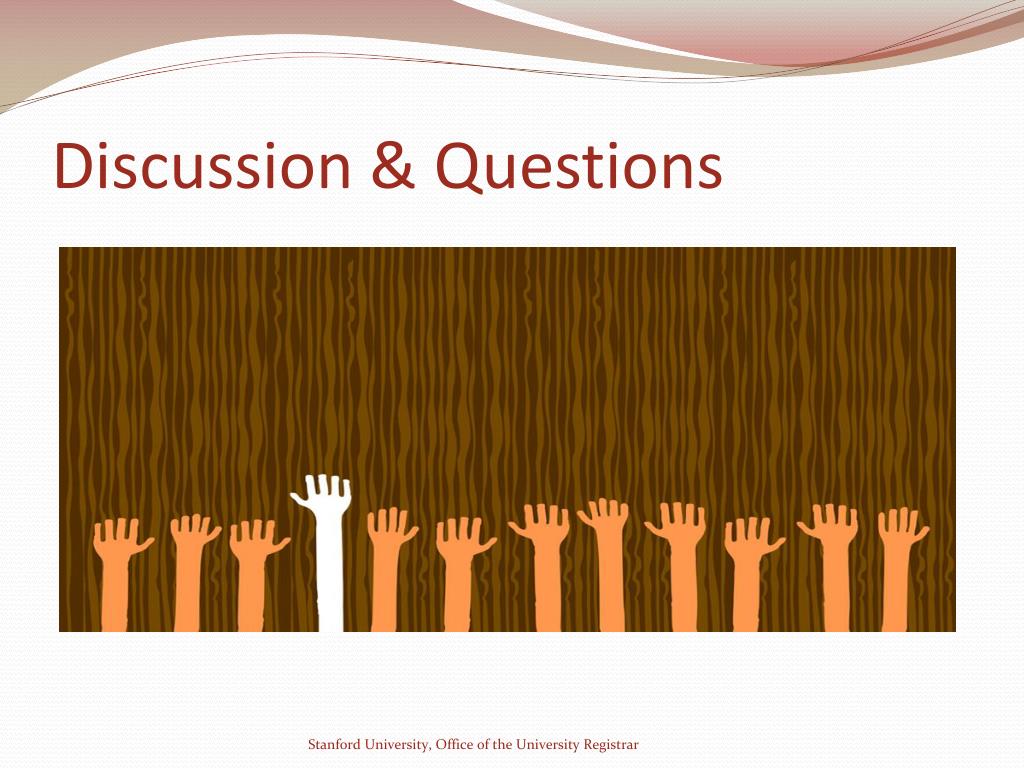 Discussion & Questions

Stanford University, Office of the University Registrar